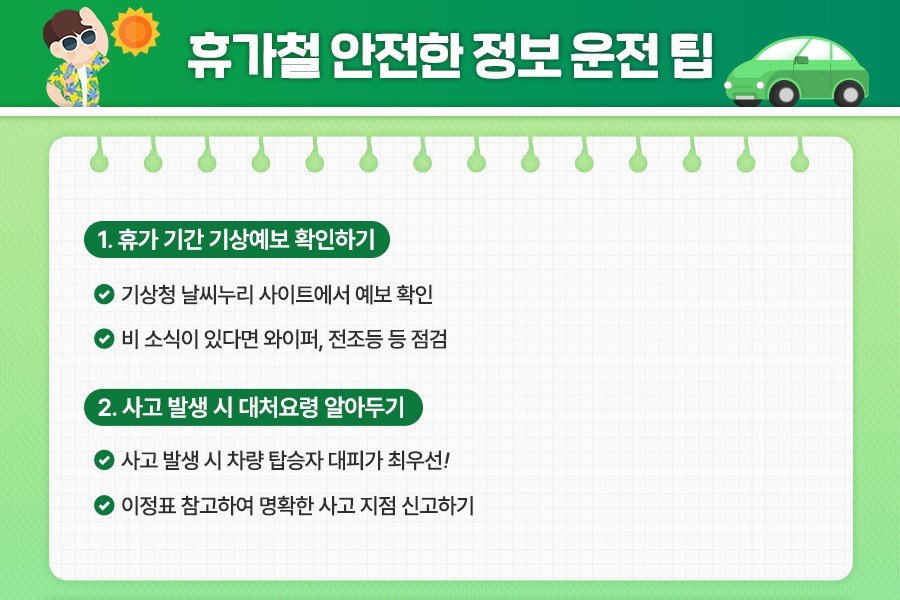 휴가철 안전한 정보 운전 팁

1. 휴가 기간 기상예보 확인하기

기상청 날씨누리 사이트에서 예보 확인

비 소식이 있다면 와이퍼, 전조등 등 점검

2. 사고 발생 시 대처요령 알아두기

사고 발생 시 차량 탑승자 대피가 최우선!

이정표 참고하여 명확한 사고 지점 신고하기